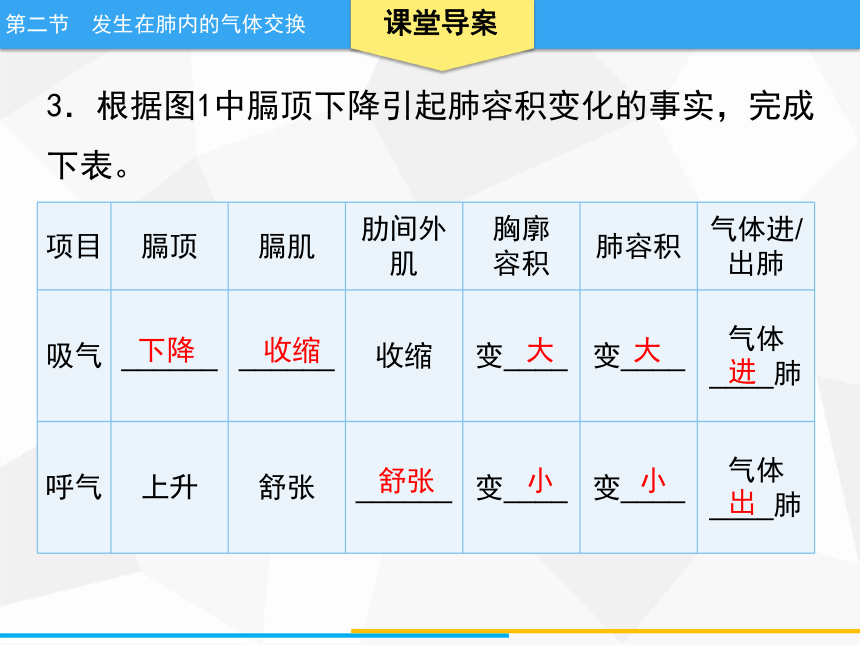 第二节　发生在肺内的气体交换

课堂导案

3．根据图1中膈顶下降引起肺容积变化的事实，完成下表。

| 项目 | 膈顶 | 膈肌 | 肋间外肌 | 胸廓容积 | 肺容积 | 气体进/出肺 |
|---|---|---|---|---|---|---|
| 吸气 | 下降 | 收缩 | 收缩 | 变大 | 变大 | 气体进肺 |
| 呼气 | 上升 | 舒张 | 舒张 | 变小 | 变小 | 气体出肺 |